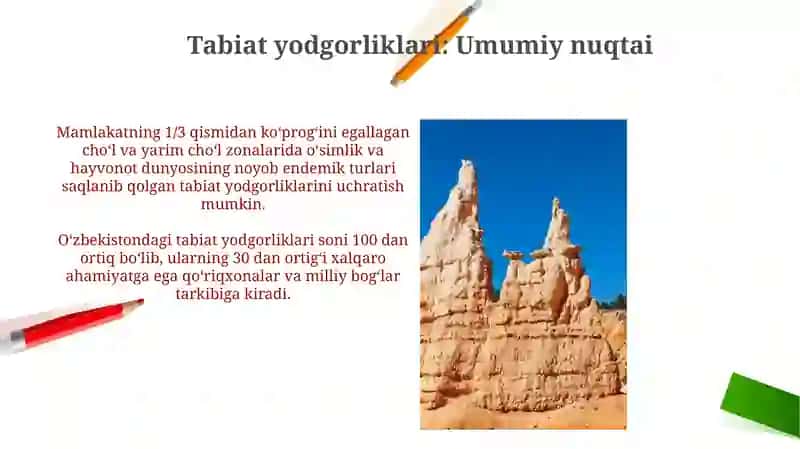 Tabiat yodgorliklari: Umumiy nuqtai

Mamlakatning 1/3 qismidan koʻprogʻini egallagan choʻl va yarim choʻl zonalarida oʻsimlik va hayvonot dunyosining noyob endemik turlari saqlanib qolgan tabiat yodgorliklarini uchratish mumkin.

Oʻzbekistondagi tabiat yodgorliklari soni 100 dan ortiq boʻlib, ularning 30 dan ortigʻi xalqaro ahamiyatga ega qoʻriqxonalar va milliy bogʻlar tarkibiga kiradi.